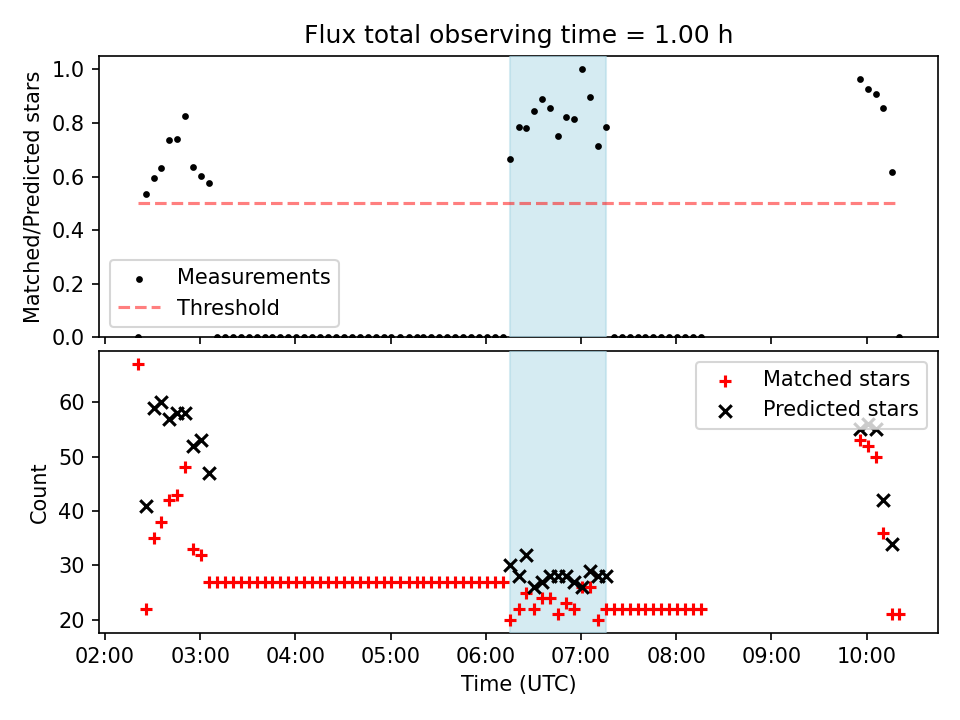 Flux total observing time = 1.00 h

Matched/Predicted stars

1.0
0.8
0.6
0.4
0.2
0.0

Measurements
Threshold

Count

60
50
40
30
20

Matched stars
Predicted stars

02:00 03:00 04:00 05:00 06:00 07:00 08:00 09:00 10:00

Time (UTC)